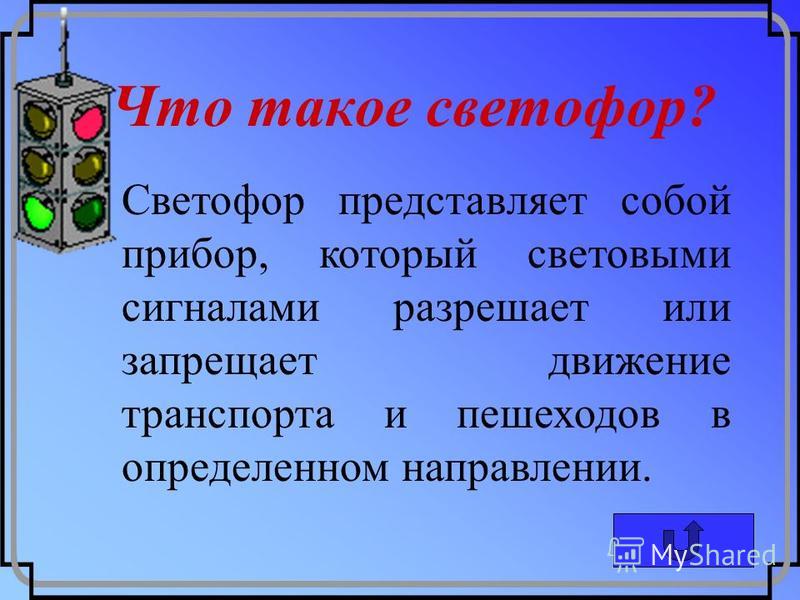 Что такое светофор?

Светофор представляет собой прибор, который световыми сигналами разрешает или запрещает движение транспорта и пешеходов в определенном направлении.

MyShared